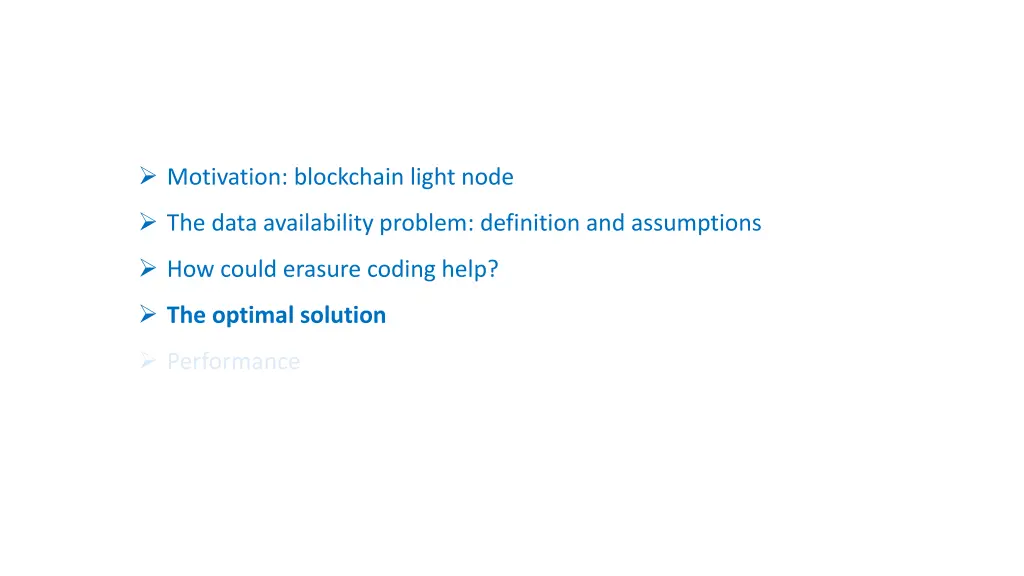 ➢ Motivation: blockchain light node

➢ The data availability problem: definition and assumptions

➢ How could erasure coding help?

➢ The optimal solution

➢ Performance